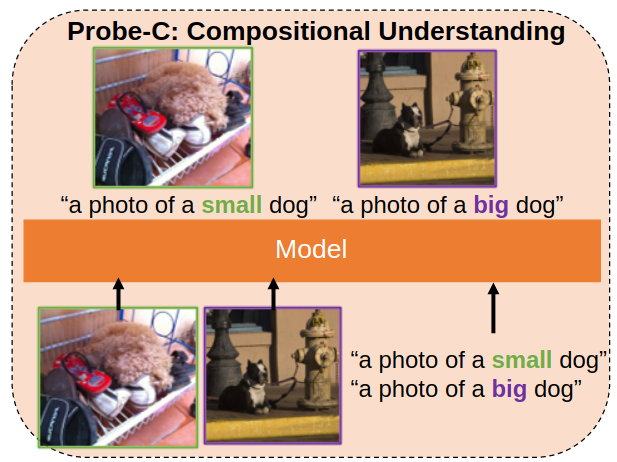 Probe-C: Compositional Understanding

“a photo of a small dog” “a photo of a big dog”

Model

“a photo of a small dog”
“a photo of a big dog”